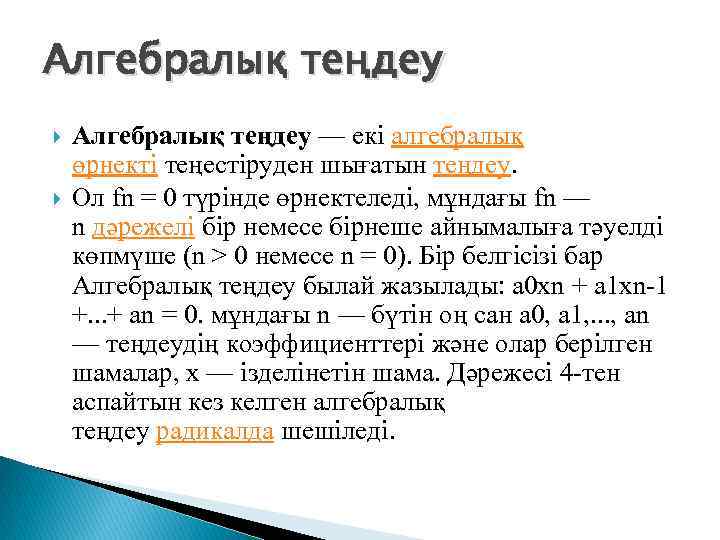 Алгебралық теңдеу

Алгебралық теңдеу — екі алгебралық өрнекті теңестіруден шығатын теңдеу.

Ол fn = 0 түрінде өрнектеледі, мұндағы fn — n дәрежелі бір немесе бірнеше айнымалыға тәуелді көпмүше (n > 0 немесе n = 0). Бір белгісізі бар Алгебралық теңдеу былай жазылады: a0xn + a1xn-1 +...+ an = 0. мұндағы n — бүтін оң сан a0, a1,..., an — теңдеудің коэффициенттері және олар берілген шамалар, x — ізделінетін шама. Дәрежесі 4-тен аспайтын кез келген алгебралық теңдеу радикалда шешіледі.